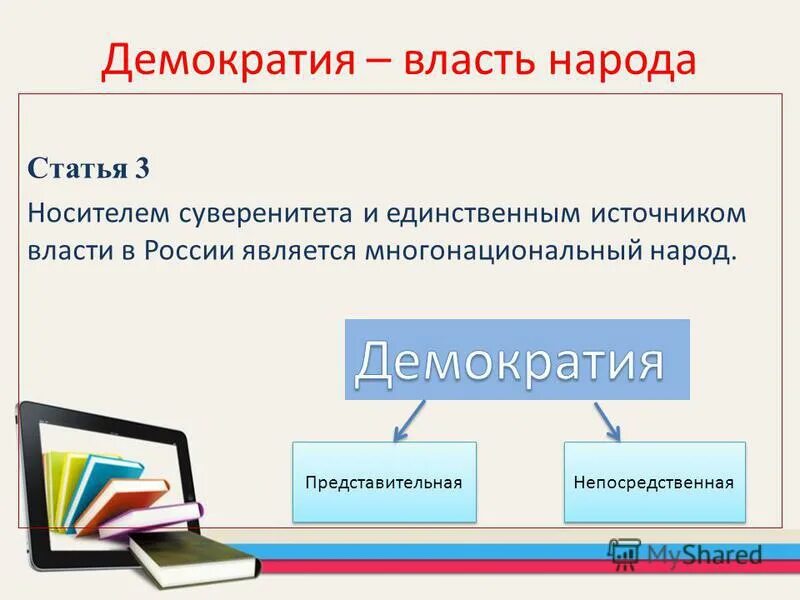 Демократия – власть народа

Статья 3

Носителем суверенитета и единственным источником власти в России является многонациональный народ.

Демократия

Представительная

Непосредственная

MyShared